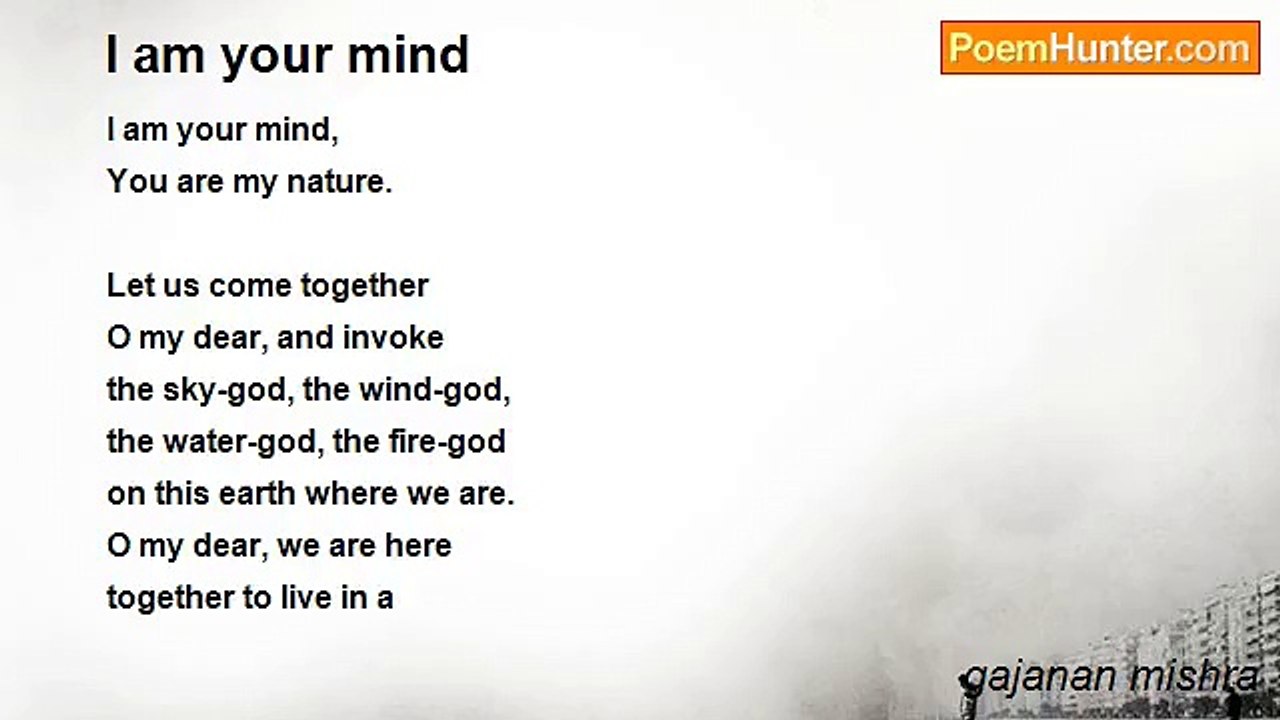 I am your mind

PoemHunter.com

I am your mind,
You are my nature.

Let us come together
O my dear, and invoke
the sky-god, the wind-god,
the water-god, the fire-god
on this earth where we are.
O my dear, we are here
together to live in a

gajanan mishra